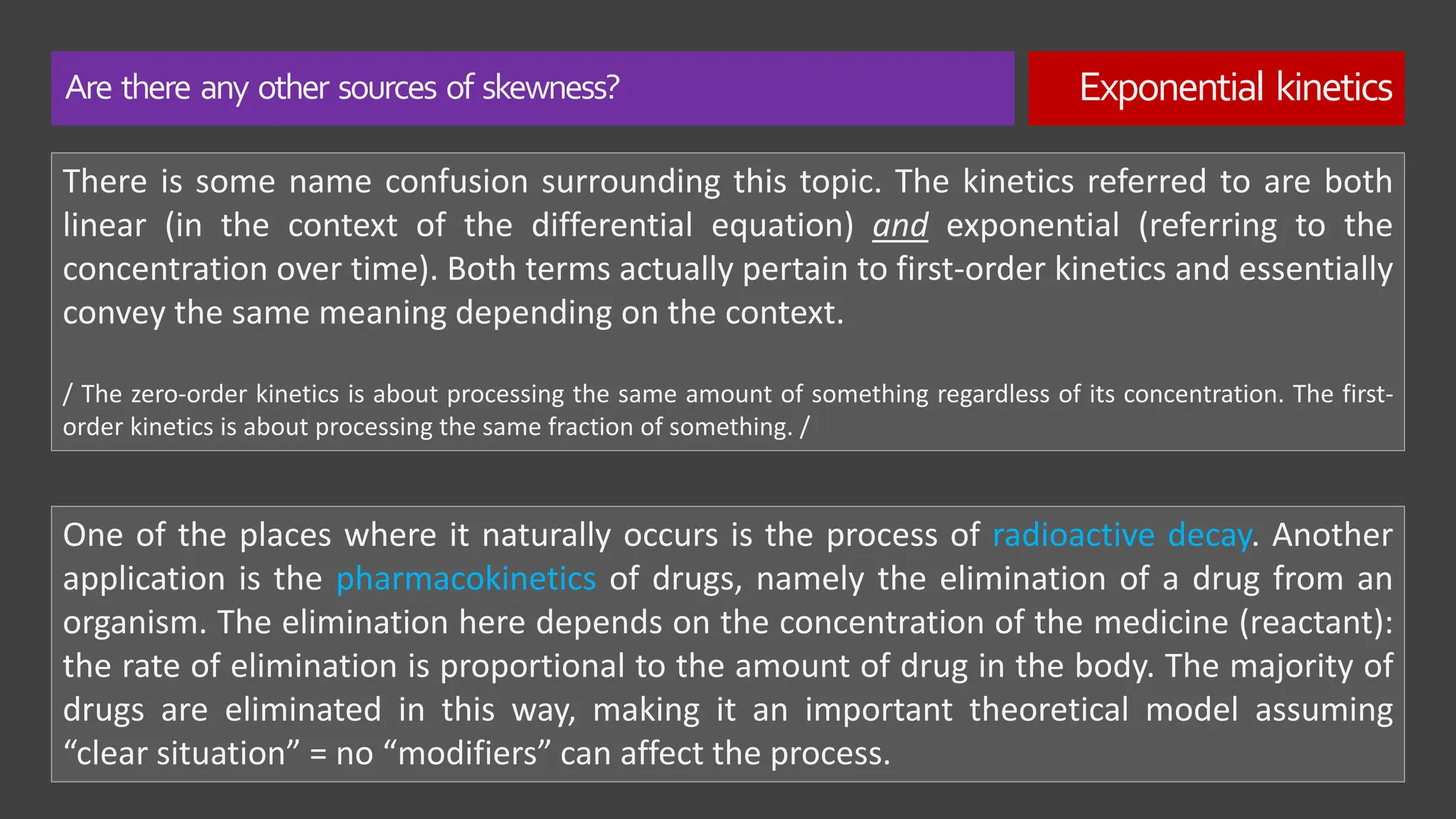 Are there any other sources of skewness?

Exponential kinetics

There is some name confusion surrounding this topic. The kinetics referred to are both linear (in the context of the differential equation) and exponential (referring to the concentration over time). Both terms actually pertain to first-order kinetics and essentially convey the same meaning depending on the context.

/ The zero-order kinetics is about processing the same amount of something regardless of its concentration. The first-order kinetics is about processing the same fraction of something. /

One of the places where it naturally occurs is the process of radioactive decay. Another application is the pharmacokinetics of drugs, namely the elimination of a drug from an organism. The elimination here depends on the concentration of the medicine (reactant): the rate of elimination is proportional to the amount of drug in the body. The majority of drugs are eliminated in this way, making it an important theoretical model assuming “clear situation” = no “modifiers” can affect the process.